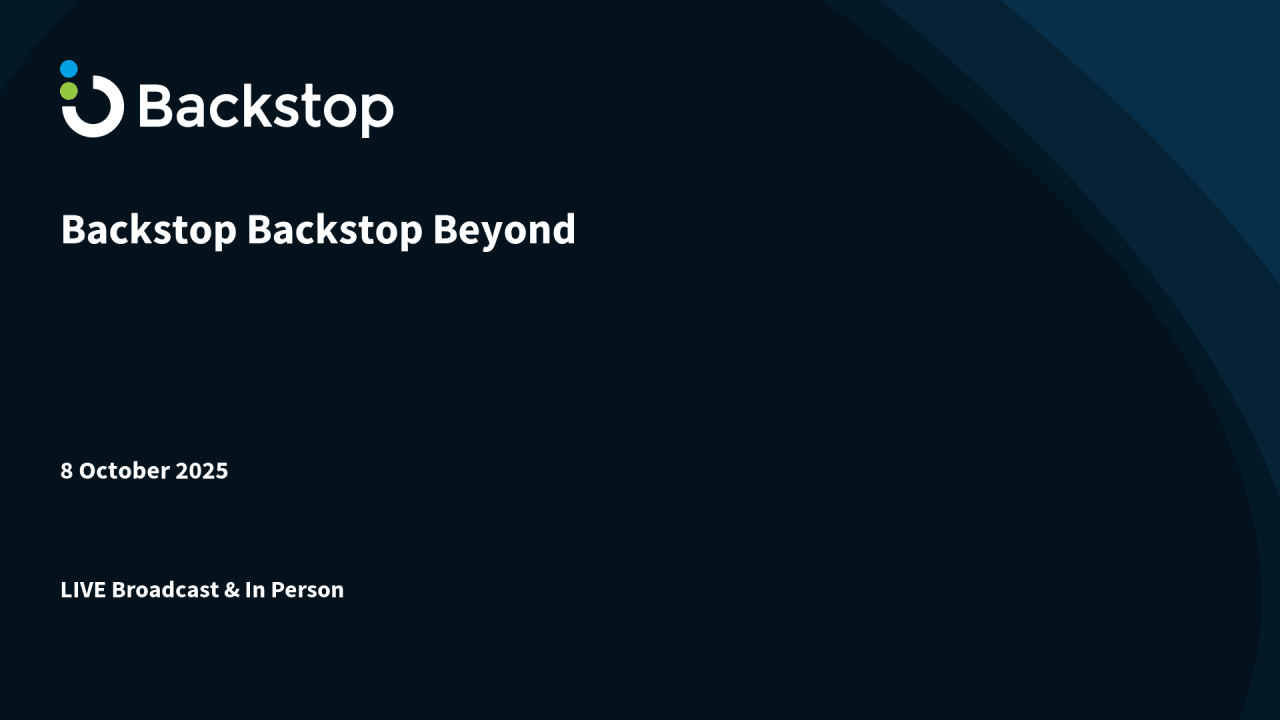 Backstop

Backstop Backstop Beyond

8 October 2025

LIVE Broadcast & In Person